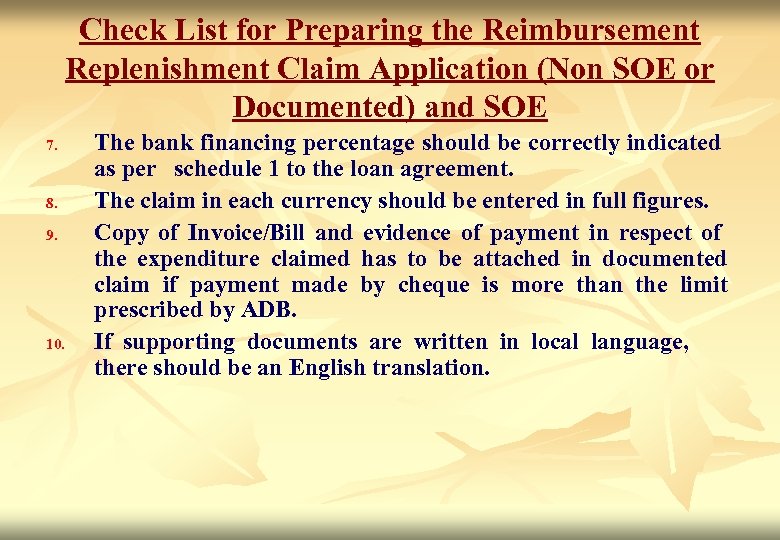 Check List for Preparing the Reimbursement Replenishment Claim Application (Non SOE or Documented) and SOE

7. The bank financing percentage should be correctly indicated as per schedule 1 to the loan agreement.

8. The claim in each currency should be entered in full figures.

9. Copy of Invoice/Bill and evidence of payment in respect of the expenditure claimed has to be attached in documented claim if payment made by cheque is more than the limit prescribed by ADB.

10. If supporting documents are written in local language, there should be an English translation.